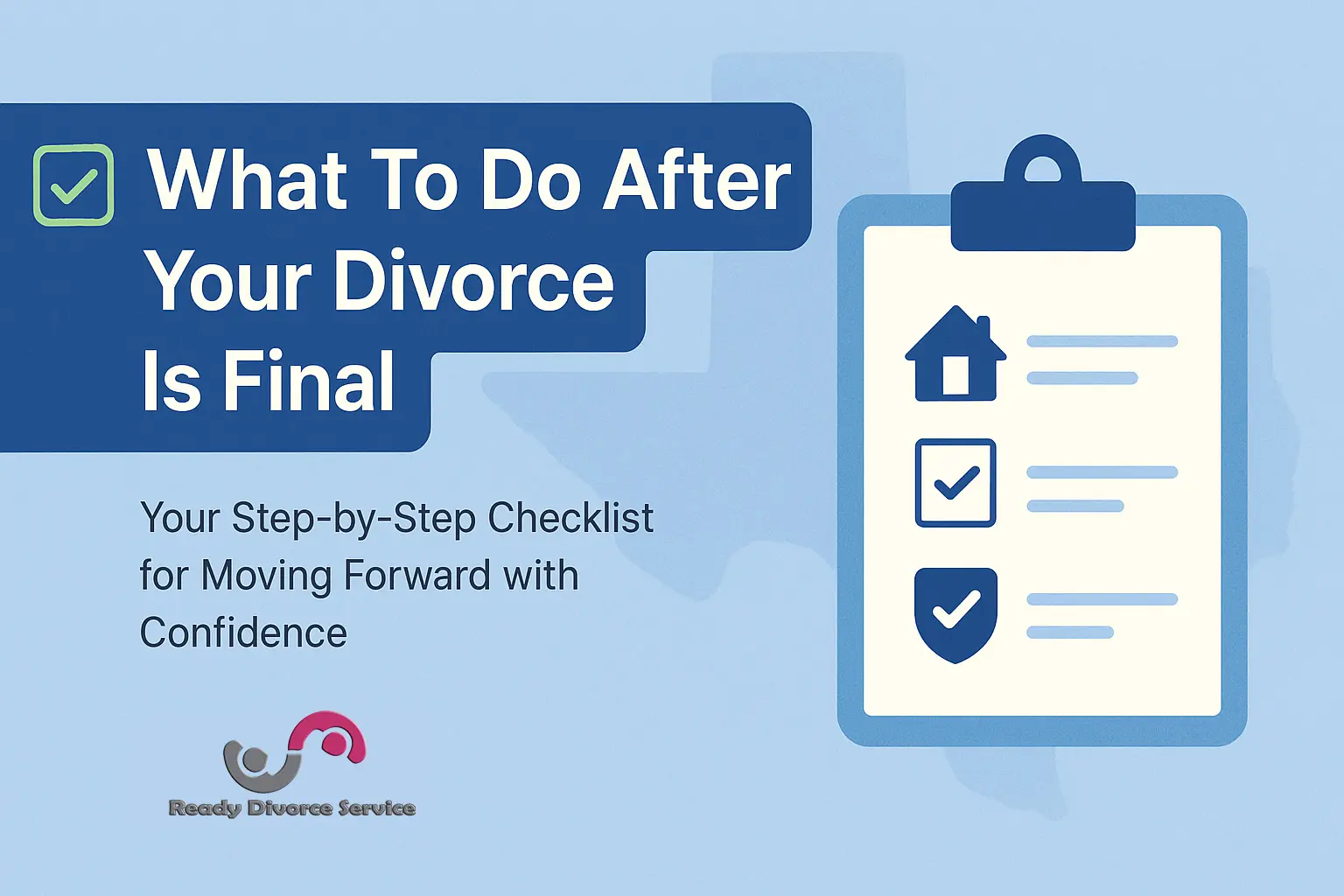 What To Do After Your Divorce Is Final

Your Step-by-Step Checklist for Moving Forward with Confidence

Ready Divorce Service